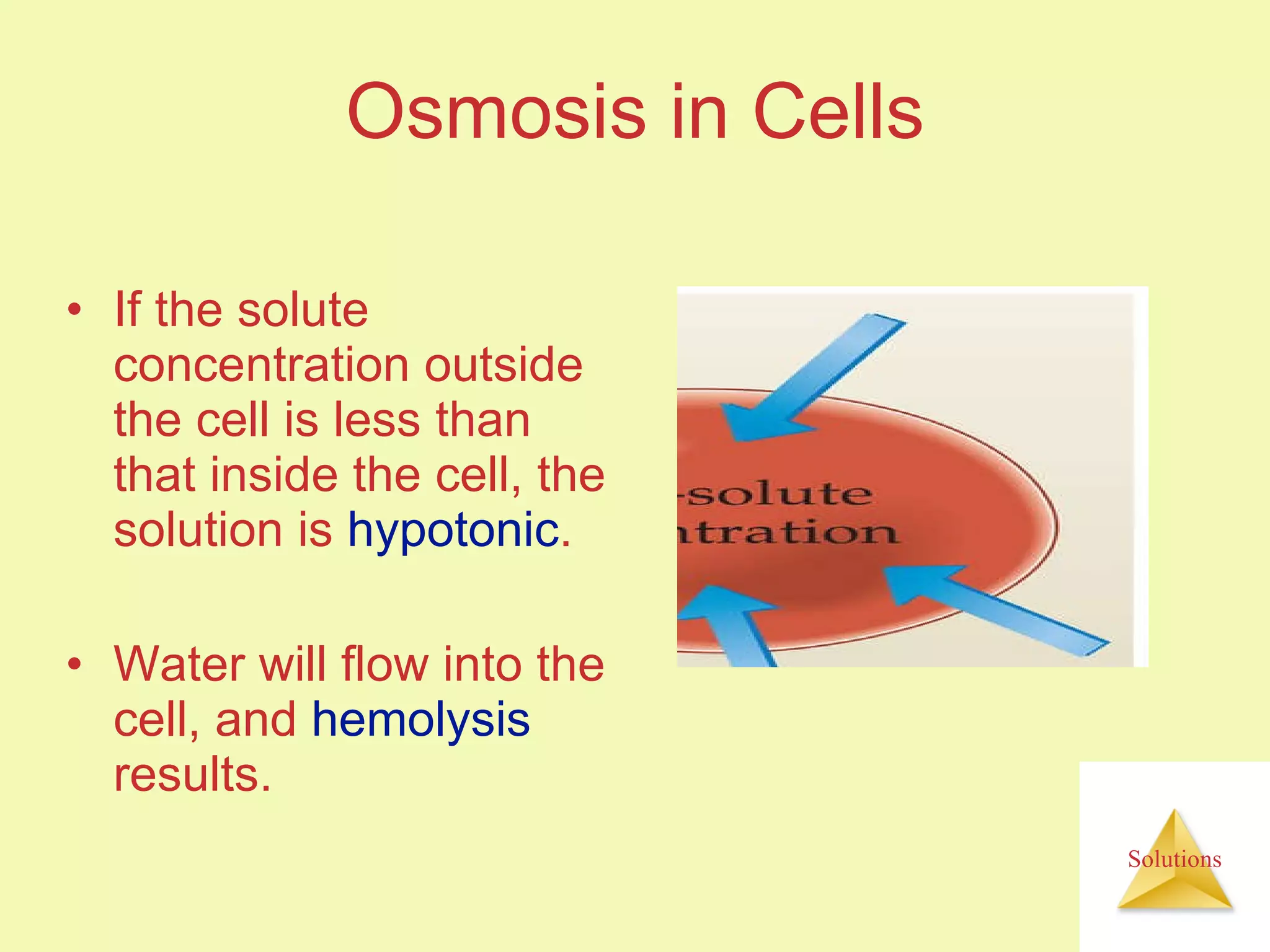 Osmosis in Cells

• If the solute concentration outside the cell is less than that inside the cell, the solution is hypotonic.

• Water will flow into the cell, and hemolysis results.

-solute
ntration

Solutions